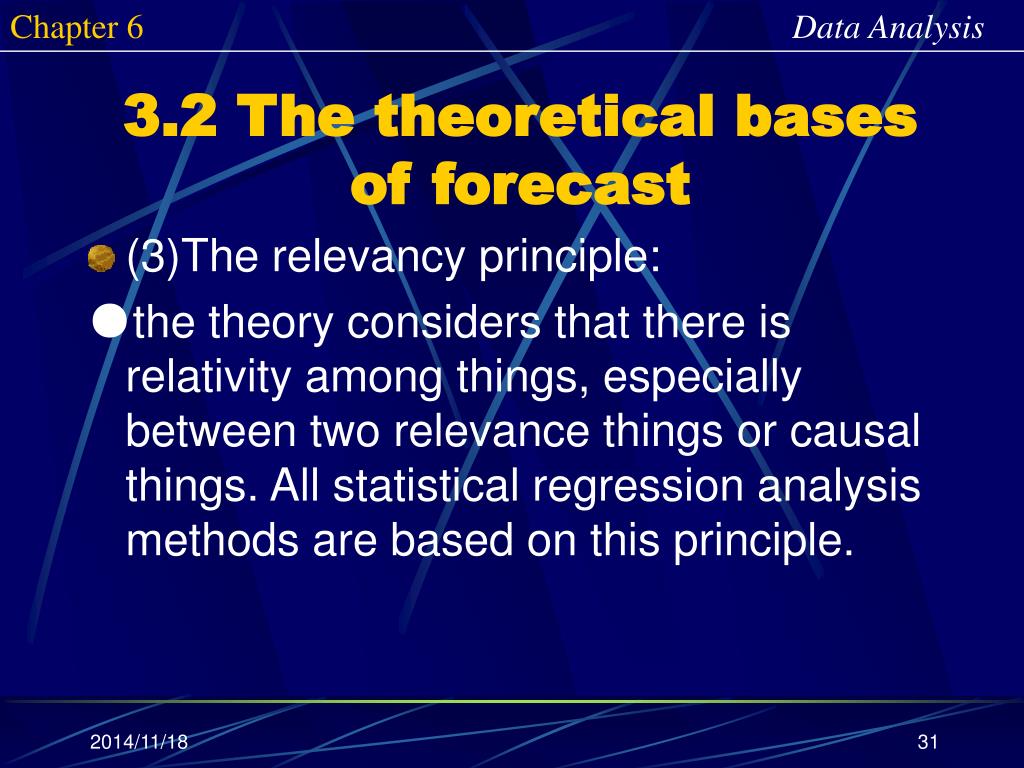 Chapter 6

Data Analysis

3.2 The theoretical bases of forecast

(3)The relevancy principle:

●the theory considers that there is relativity among things, especially between two relevance things or causal things. All statistical regression analysis methods are based on this principle.

2014/11/18

31